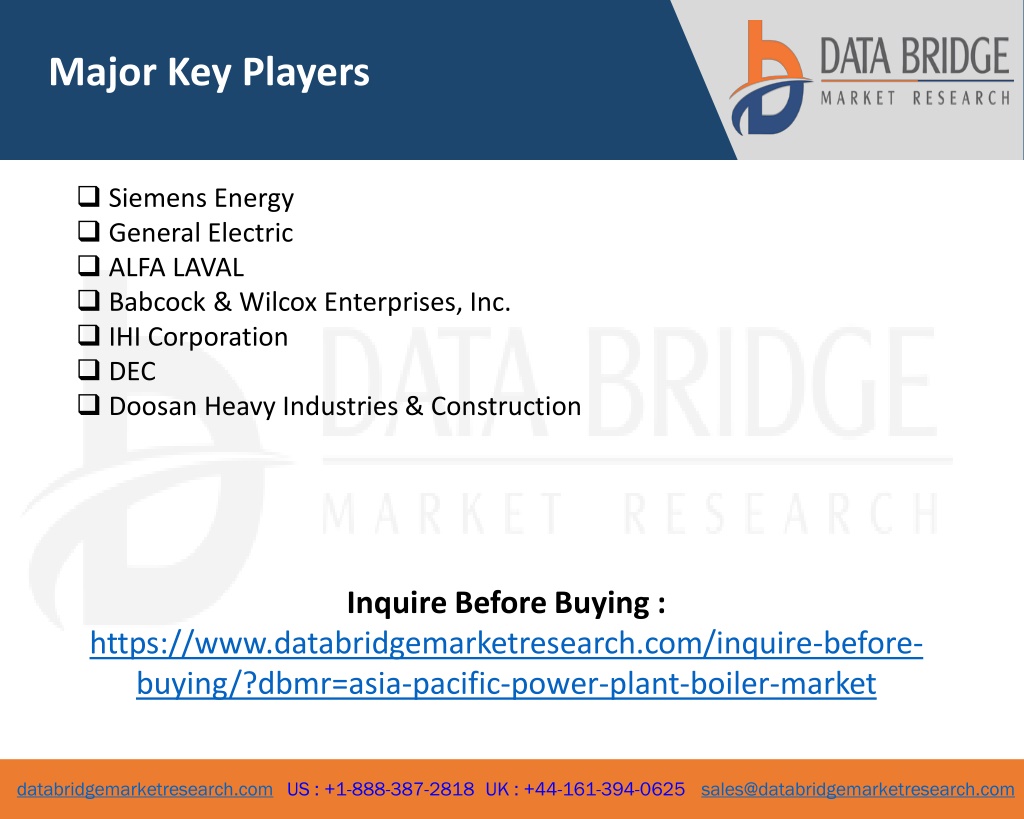 Major Key Players

DATA BRIDGE
MARKET RESEARCH

❑ Siemens Energy
❑ General Electric
❑ ALFA LAVAL
❑ Babcock & Wilcox Enterprises, Inc.
❑ IHI Corporation
❑ DEC
❑ Doosan Heavy Industries & Construction

DATA BRIDGE
MARKET RESEARCH

Inquire Before Buying :
https://www.databridgemarketresearch.com/inquire-before-buying/?dbmr=asia-pacific-power-plant-boiler-market

databridgemarketresearch.com US : +1-888-387-2818 UK : +44-161-394-0625 sales@databridgemarketresearch.com